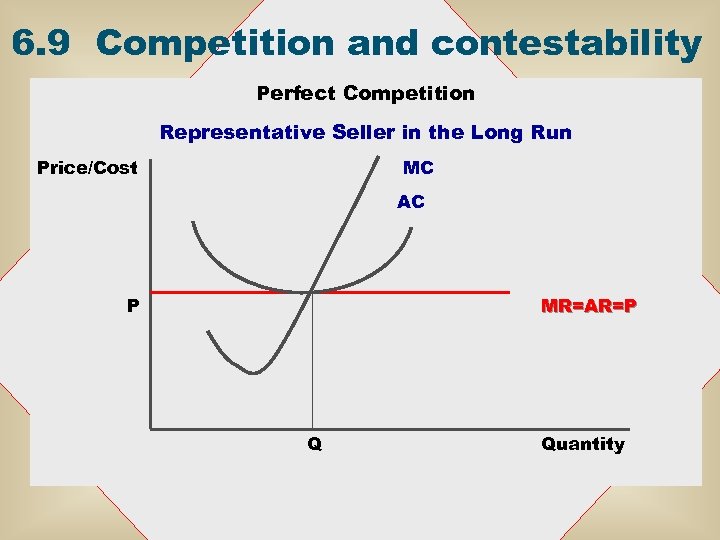 6.9 Competition and contestability

Perfect Competition

Representative Seller in the Long Run

Price/Cost

MC

AC

P

MR=AR=P

Q

Quantity